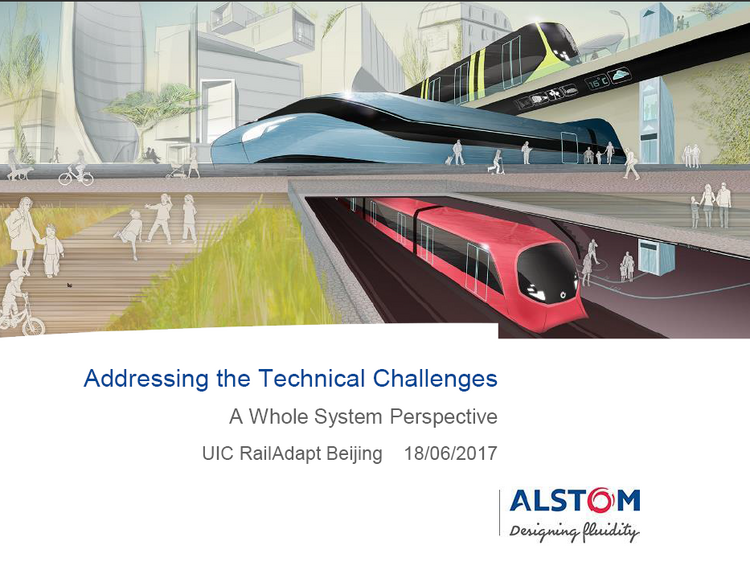 16°C

Addressing the Technical Challenges

A Whole System Perspective

UIC RailAdapt Beijing 18/06/2017

ALSTOM
Designing fluidity